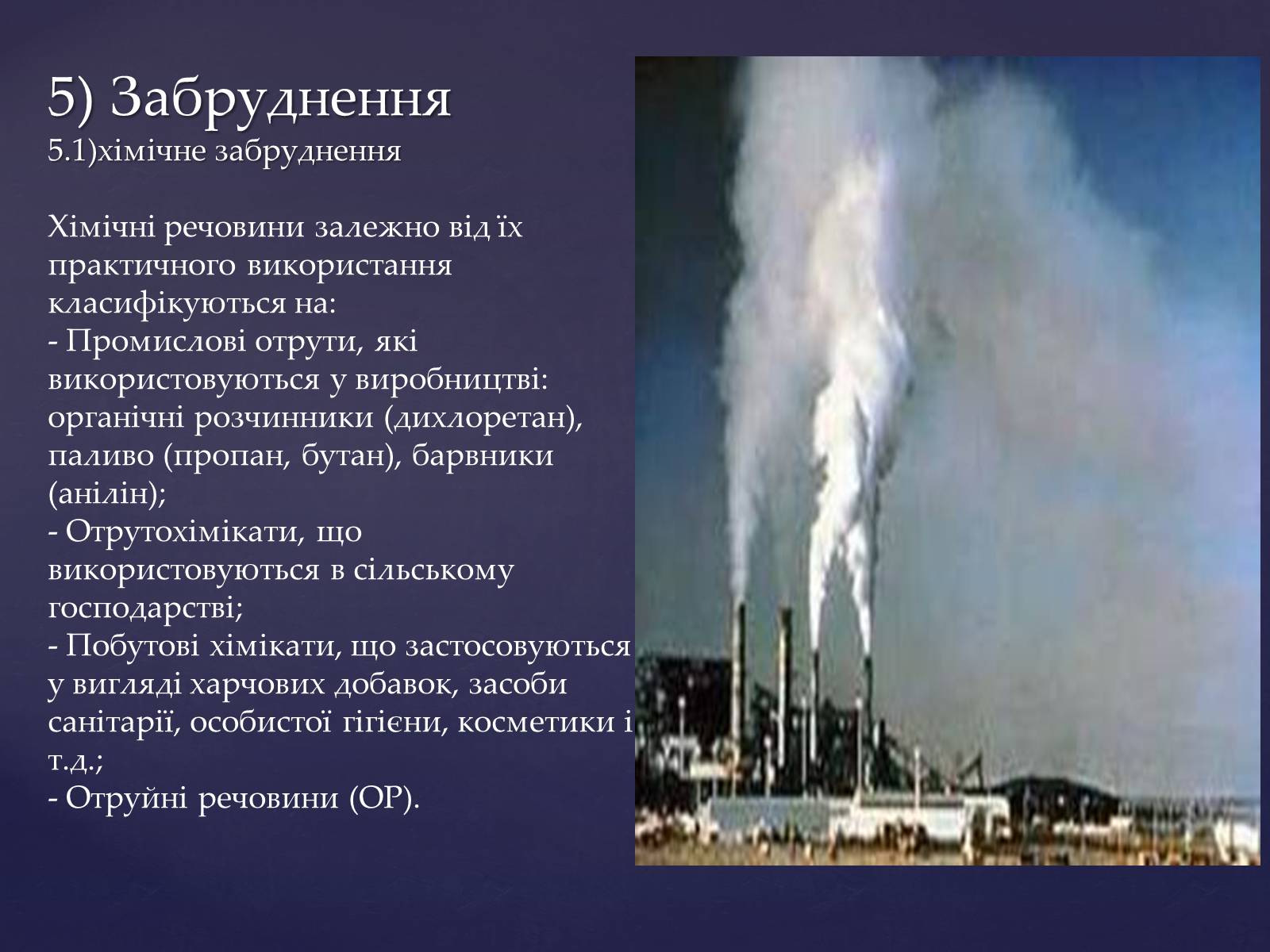 5) Забруднення
5.1)хімічне забруднення

Хімічні речовини залежно від їх практичного використання класифікуються на:
- Промислові отрути, які використовуються у виробництві: органічні розчинники (дихлоретан), паливо (пропан, бутан), барвники (анілін);
- Отрутохімікати, що використовуються в сільському господарстві;
- Побутові хімікати, що застосовуються у вигляді харчових добавок, засоби санітарії, особистої гігієни, косметики і т.д.;
- Отруйні речовини (ОР).